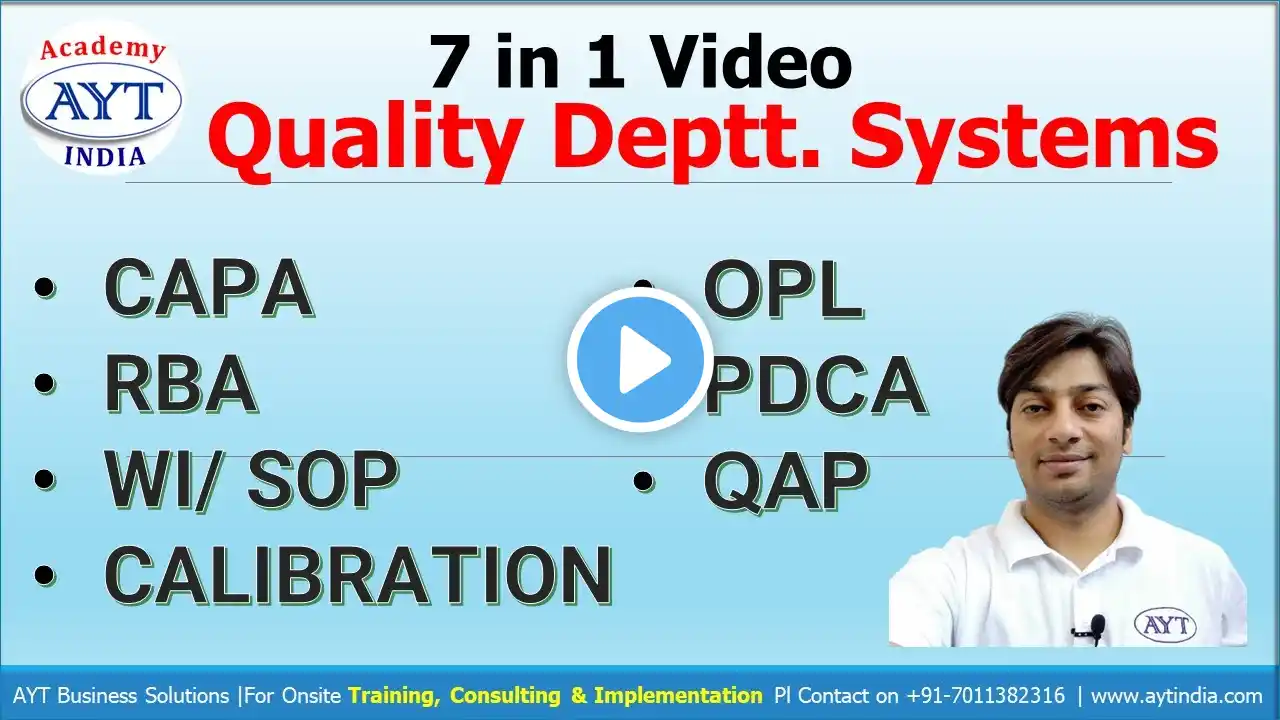 Academy
AYT
INDIA

7 in 1 Video
Quality Deptt. Systems

• CAPA
• RBA
• WI/ SOP
• CALIBRATION

• OPL
• PDCA
• QAP

AYT

AYT Business Solutions |For Onsite Training, Consulting & Implementation Pl Contact on +91-7011382316 | www.aytindia.com